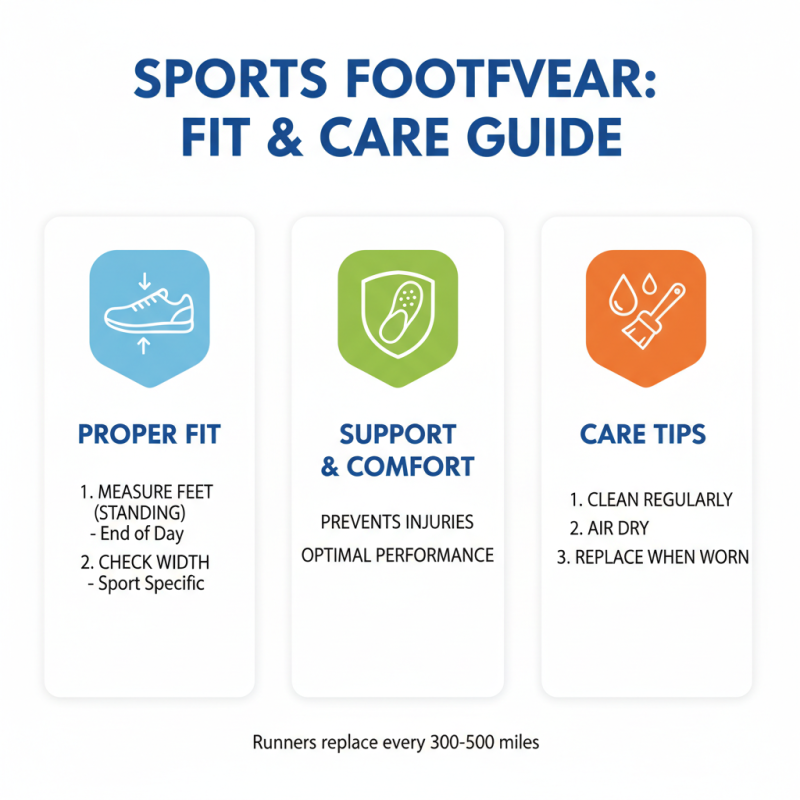 SPORTS FOOTFVEAR: FIT & CARE GUIDE

PROPER FIT

1. MEASURE FEET (STANDING)
- End of Day
2. CHECK WIDTH
- Sport Specific

SUPPORT & COMFORT

PREVENTS INJURIES
OPTIMAL PERFORMANCE

CARE TIPS

1. CLEAN REGULARLY
2. AIR DRY
3. REPLACE WHEN WORN

Runners replace every 300-500 miles